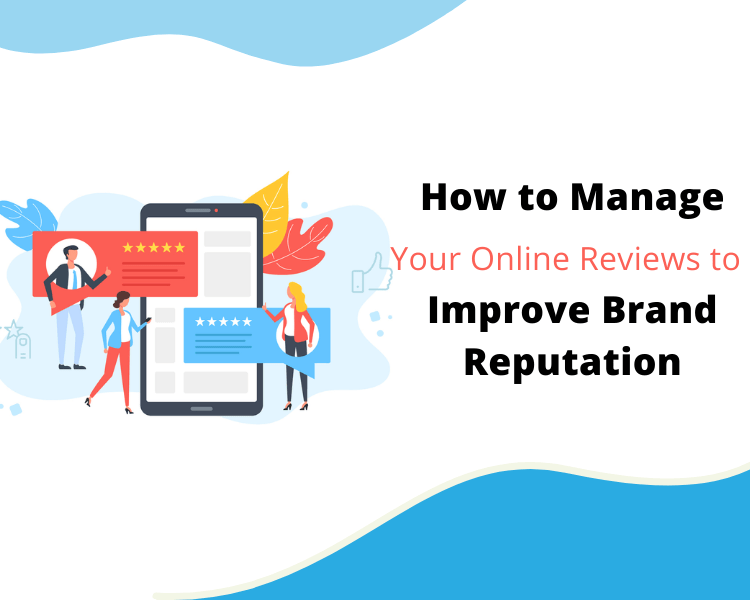 How to Manage
Your Online Reviews to
Improve Brand
Reputation